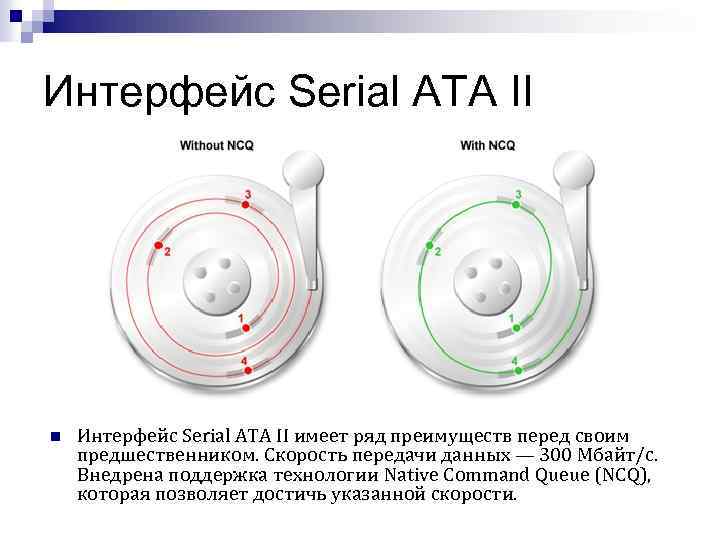 Интерфейс Serial ATA II

Without NCQ

3
2
1
4

With NCQ

3
2
1
4

Интерфейс Serial ATA II имеет ряд преимуществ перед своим предшественником. Скорость передачи данных — 300 Мбайт/с. Внедрена поддержка технологии Native Command Queue (NCQ), которая позволяет достичь указанной скорости.